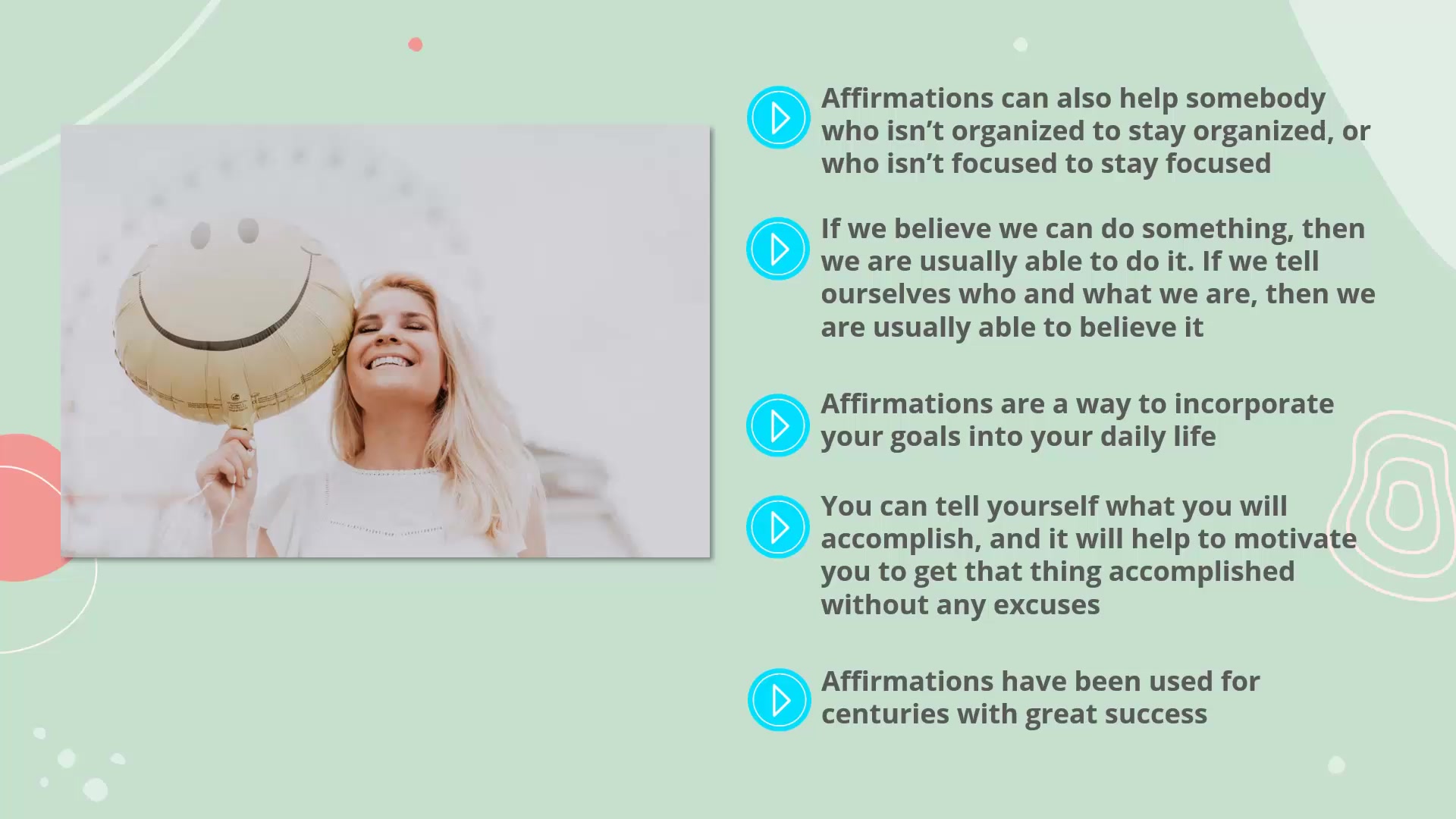 Affirmations can also help somebody who isn’t organized to stay organized, or who isn’t focused to stay focused

If we believe we can do something, then we are usually able to do it. If we tell ourselves who and what we are, then we are usually able to believe it

Affirmations are a way to incorporate your goals into your daily life

You can tell yourself what you will accomplish, and it will help to motivate you to get that thing accomplished without any excuses

Affirmations have been used for centuries with great success